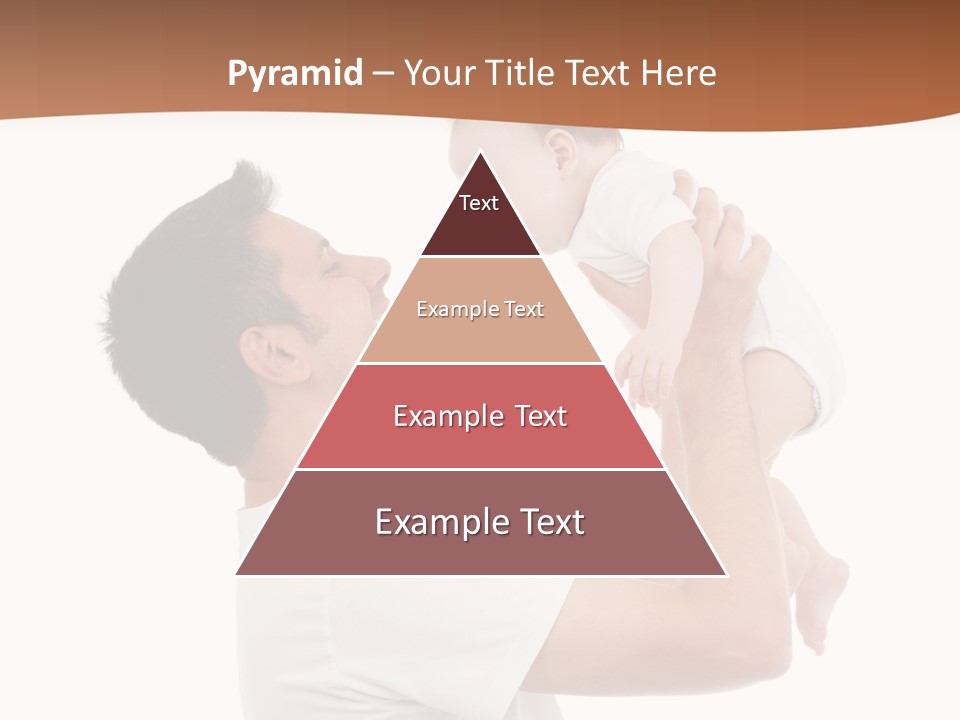 Pyramid – Your Title Text Here

Text

Example Text

Example Text

Example Text